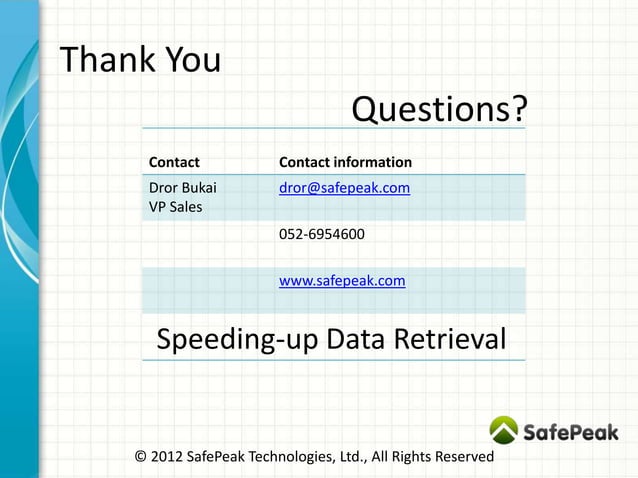 Thank You

Questions?

| Contact | Contact information |
|---|---|
| Dror Bukai VP Sales | dror@safepeak.com |
| | 052-6954600 |
| | www.safepeak.com |

Speeding-up Data Retrieval

SafePeak

© 2012 SafePeak Technologies, Ltd., All Rights Reserved